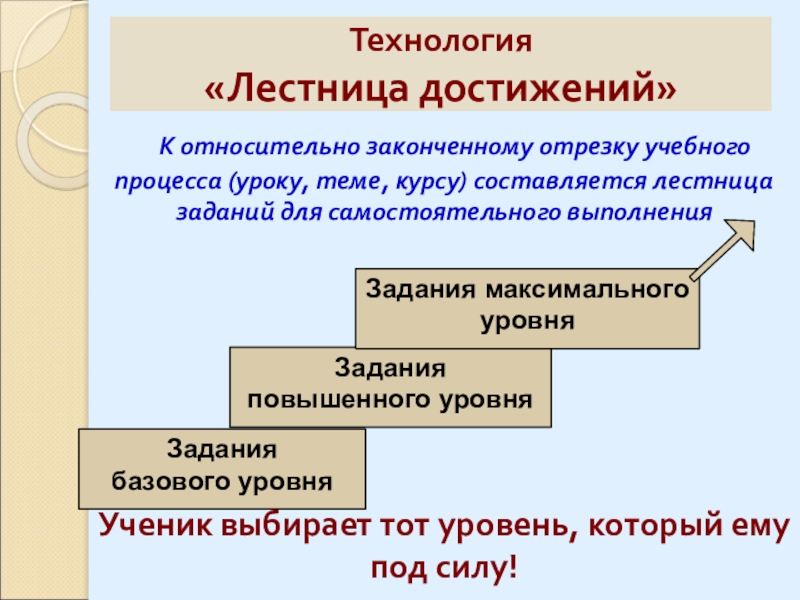 Технология
«Лестница достижений»

К относительно законченному отрезку учебного процесса (уроку, теме, курсу) составляется лестница заданий для самостоятельного выполнения

Задания максимального уровня

Задания повышенного уровня

Задания базового уровня

Ученик выбирает тот уровень, который ему под силу!